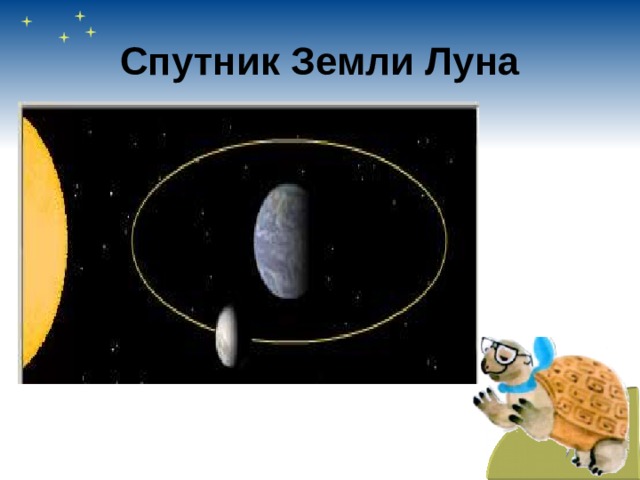 Спутник Земли Луна